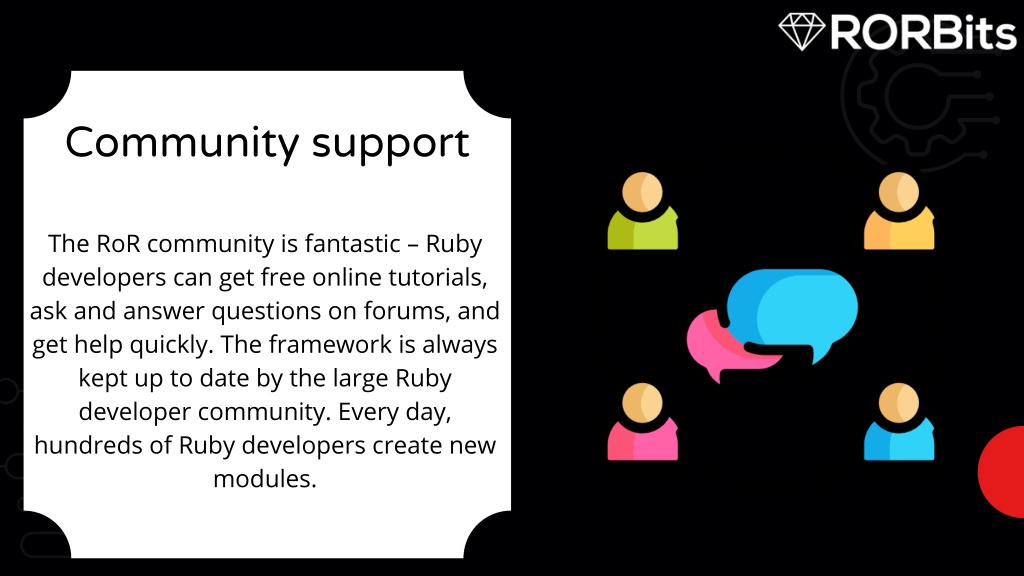 RORBits

Community support

The RoR community is fantastic – Ruby developers can get free online tutorials, ask and answer questions on forums, and get help quickly. The framework is always kept up to date by the large Ruby developer community. Every day, hundreds of Ruby developers create new modules.